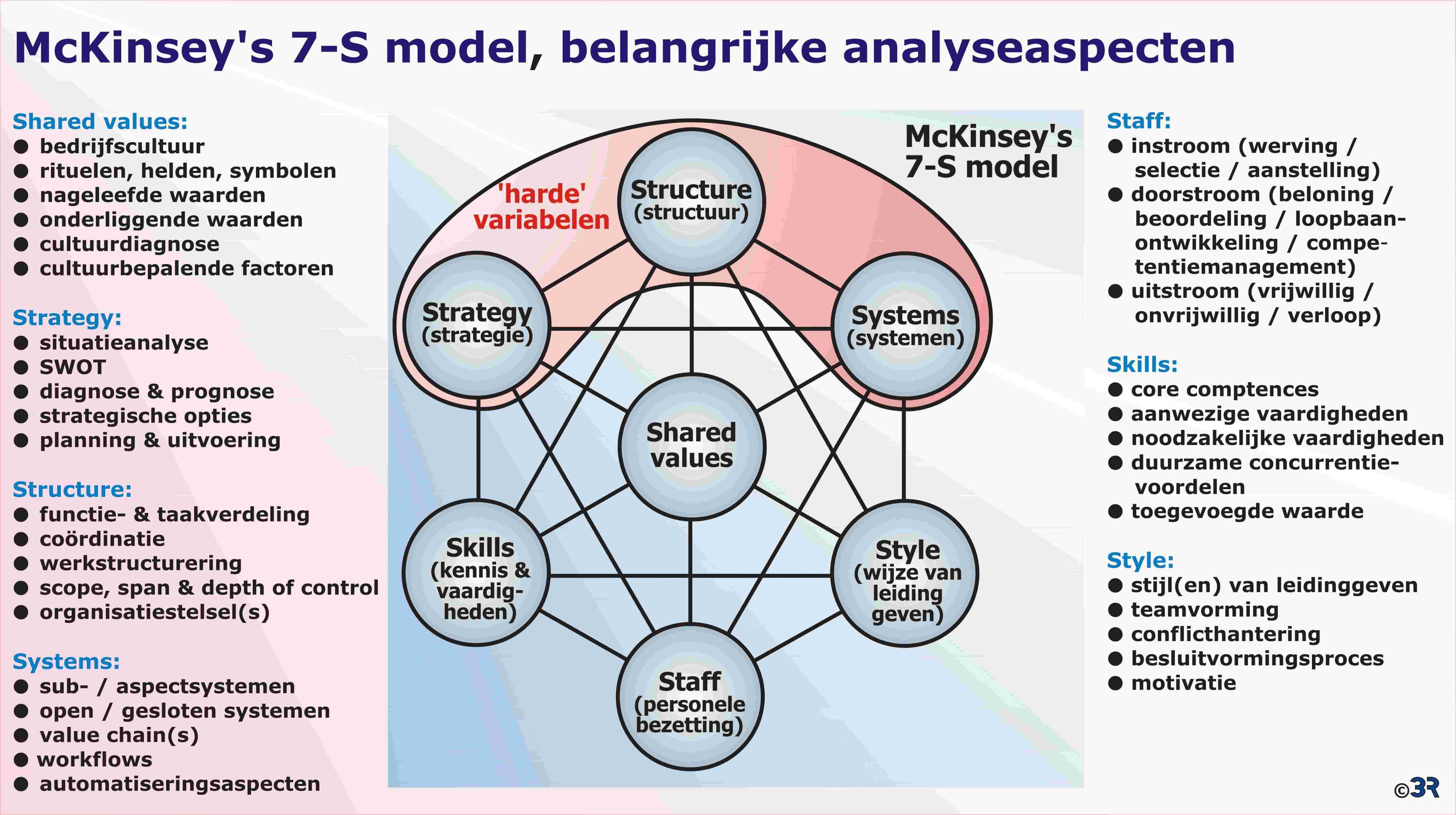 McKinsey's 7-S model, belangrijke analyseaspecten

Shared values:
● bedrijfscultuur
● rituelen, helden, symbolen
● nageleefde waarden
● onderliggende waarden
● cultuurdiagnose
● cultuurbepalende factoren

Strategy:
● situatieanalyse
● SWOT
● diagnose & prognose
● strategische opties
● planning & uitvoering

Structure:
● functie- & taakverdeling
● coördinatie
● werkstructurering
● scope, span & depth of control
● organisatiestelsel(s)

Systems:
● sub- / aspectsystemen
● open / gesloten systemen
● value chain(s)
● workflows
● automatiseringsaspecten

McKinsey's 7-S model

'harde' variabelen

Structure (structuur)

Strategy (strategie)

Systems (systemen)

Shared values

Skills (kennis & vaardigheden)

Style (wijze van leiding geven)

Staff (personele bezetting)

Staff:
● instroom (werving / selectie / aanstelling)
● doorstroom (beloning / beoordeling / loopbaanontwikkeling / competentiemanagement)
● uitstroom (vrijwillig / onvrijwillig / verloop)

Skills:
● core comptences
● aanwezige vaardigheden
● noodzakelijke vaardigheden
● duurzame concurrentievoordelen
● toegevoegde waarde

Style:
● stijl(en) van leidinggeven
● teamvorming
● conflicthantering
● besluitvormingsproces
● motivatie

©3R